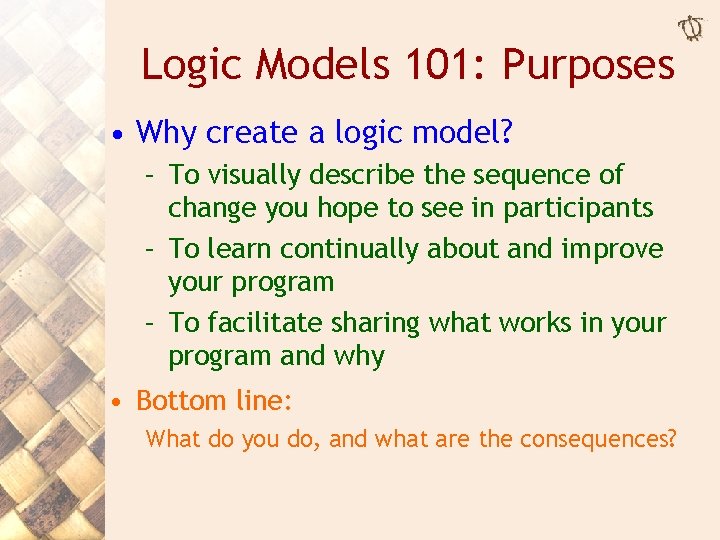 Logic Models 101: Purposes

• Why create a logic model?
  – To visually describe the sequence of change you hope to see in participants
  – To learn continually about and improve your program
  – To facilitate sharing what works in your program and why

• Bottom line:
  What do you do, and what are the consequences?